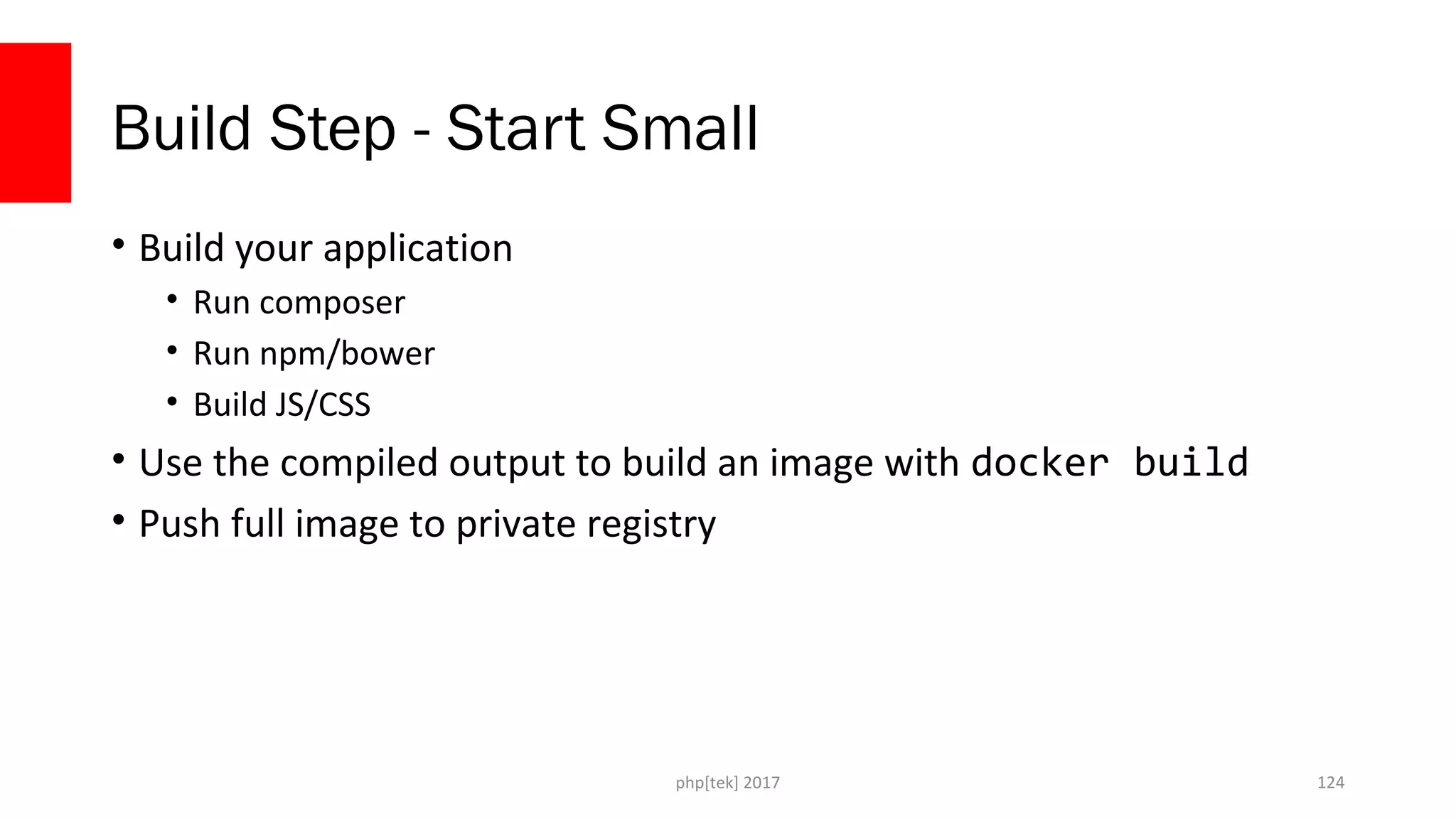 Build Step - Start Small

• Build your application
  • Run composer
  • Run npm/bower
  • Build JS/CSS
• Use the compiled output to build an image with docker build
• Push full image to private registry

php[tek] 2017

124